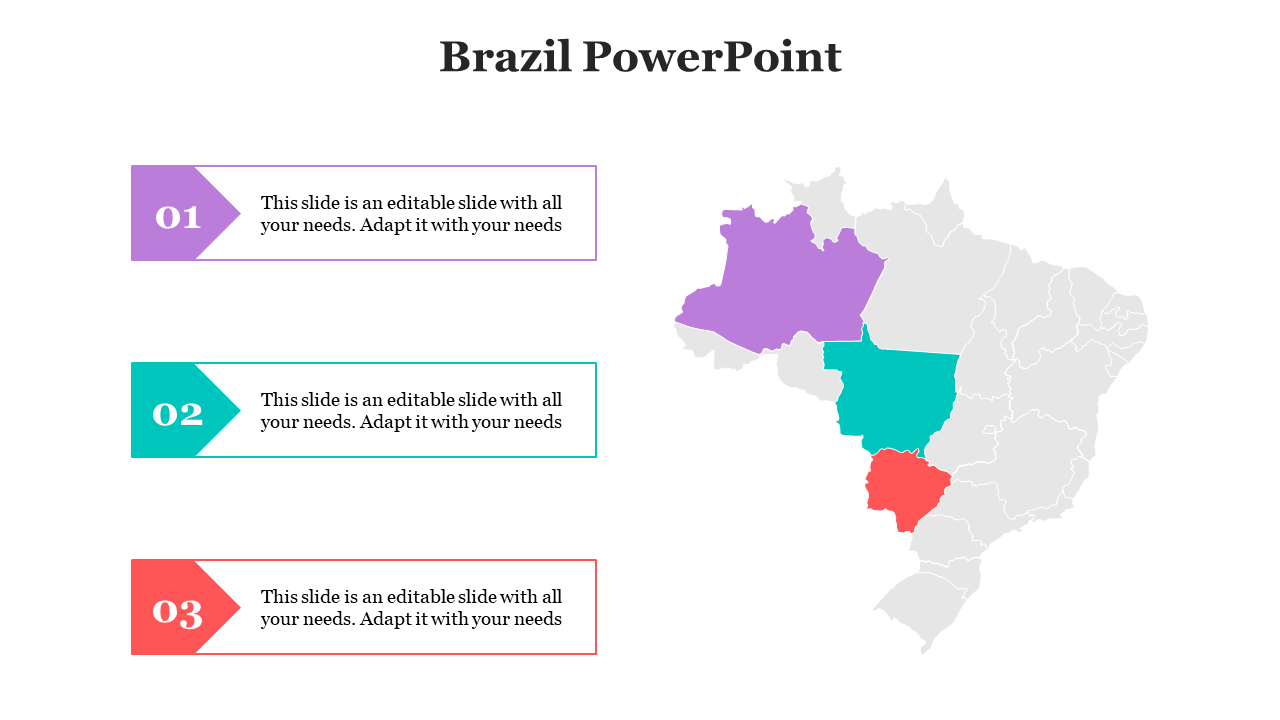 Brazil PowerPoint

01

This slide is an editable slide with all your needs. Adapt it with your needs

02

This slide is an editable slide with all your needs. Adapt it with your needs

03

This slide is an editable slide with all your needs. Adapt it with your needs